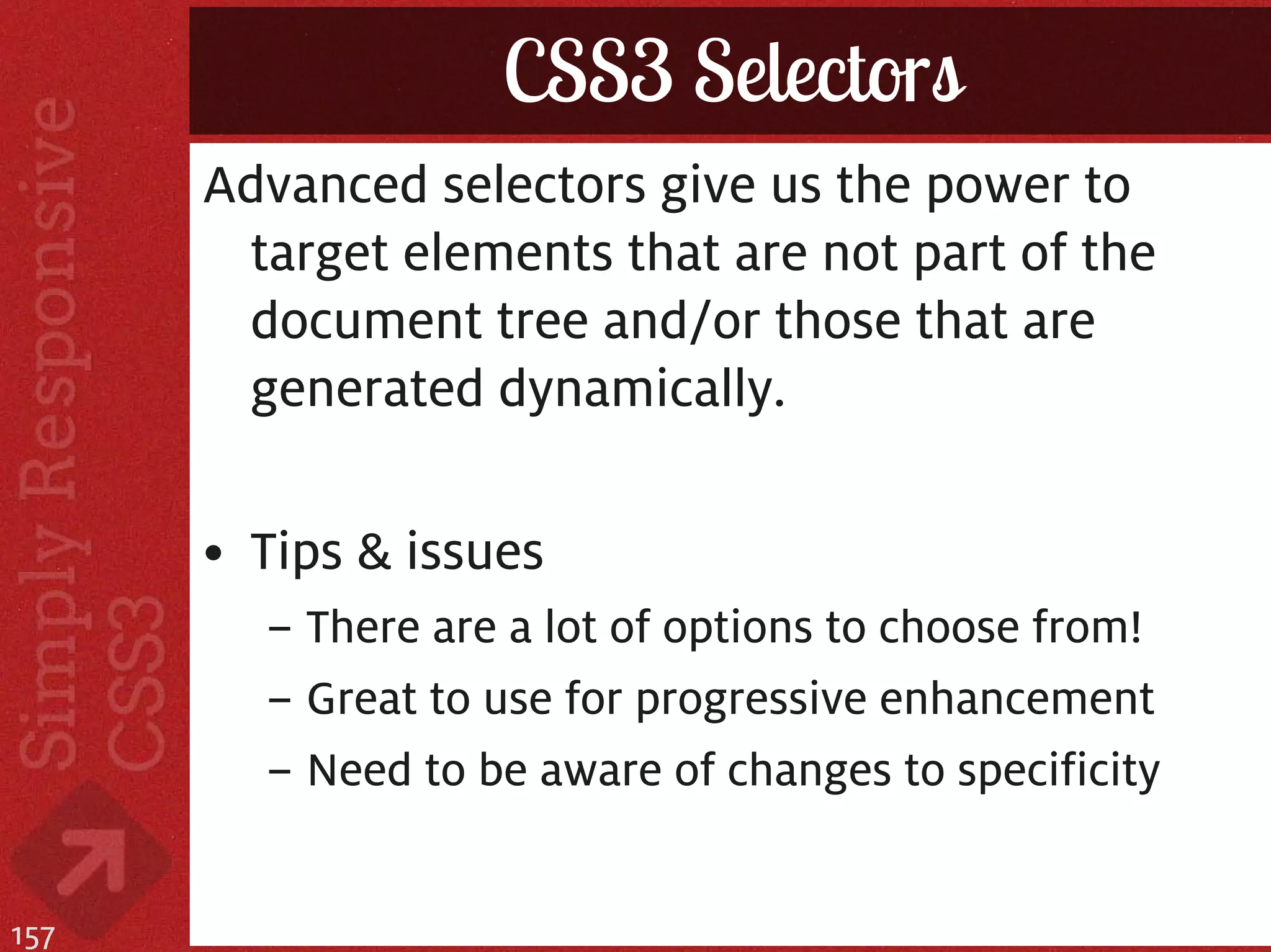 Simply Responsive CSS3

CSS3 Selectors

Advanced selectors give us the power to target elements that are not part of the document tree and/or those that are generated dynamically.

• Tips & issues
– There are a lot of options to choose from!
– Great to use for progressive enhancement
– Need to be aware of changes to specificity

157